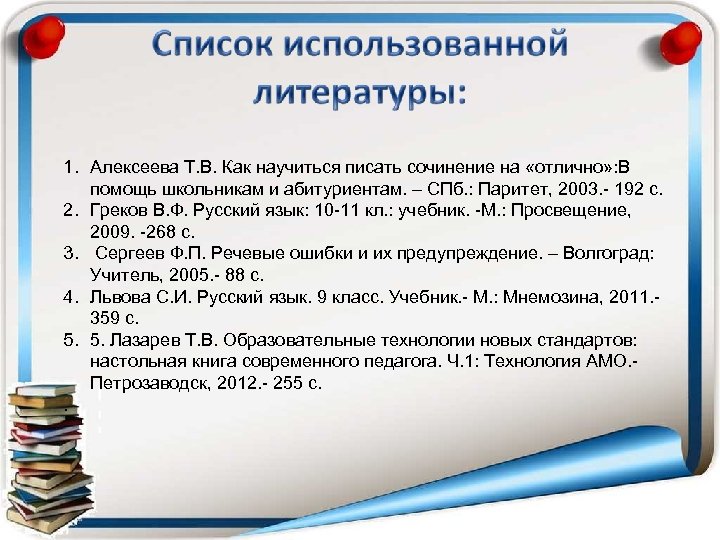 Список использованной литературы:

1. Алексеева Т.В. Как научиться писать сочинение на «отлично»:В помощь школьникам и абитуриентам. – СПб.: Паритет, 2003.- 192 с.
2. Греков В.Ф. Русский язык: 10-11 кл.: учебник. -М.: Просвещение, 2009. -268 с.
3. Сергеев Ф.П. Речевые ошибки и их предупреждение. – Волгоград: Учитель, 2005.- 88 с.
4. Львова С.И. Русский язык. 9 класс. Учебник.- М.: Мнемозина, 2011.- 359 с.
5. 5. Лазарев Т.В. Образовательные технологии новых стандартов: настольная книга современного педагога. Ч.1: Технология АМО.- Петрозаводск, 2012.- 255 с.